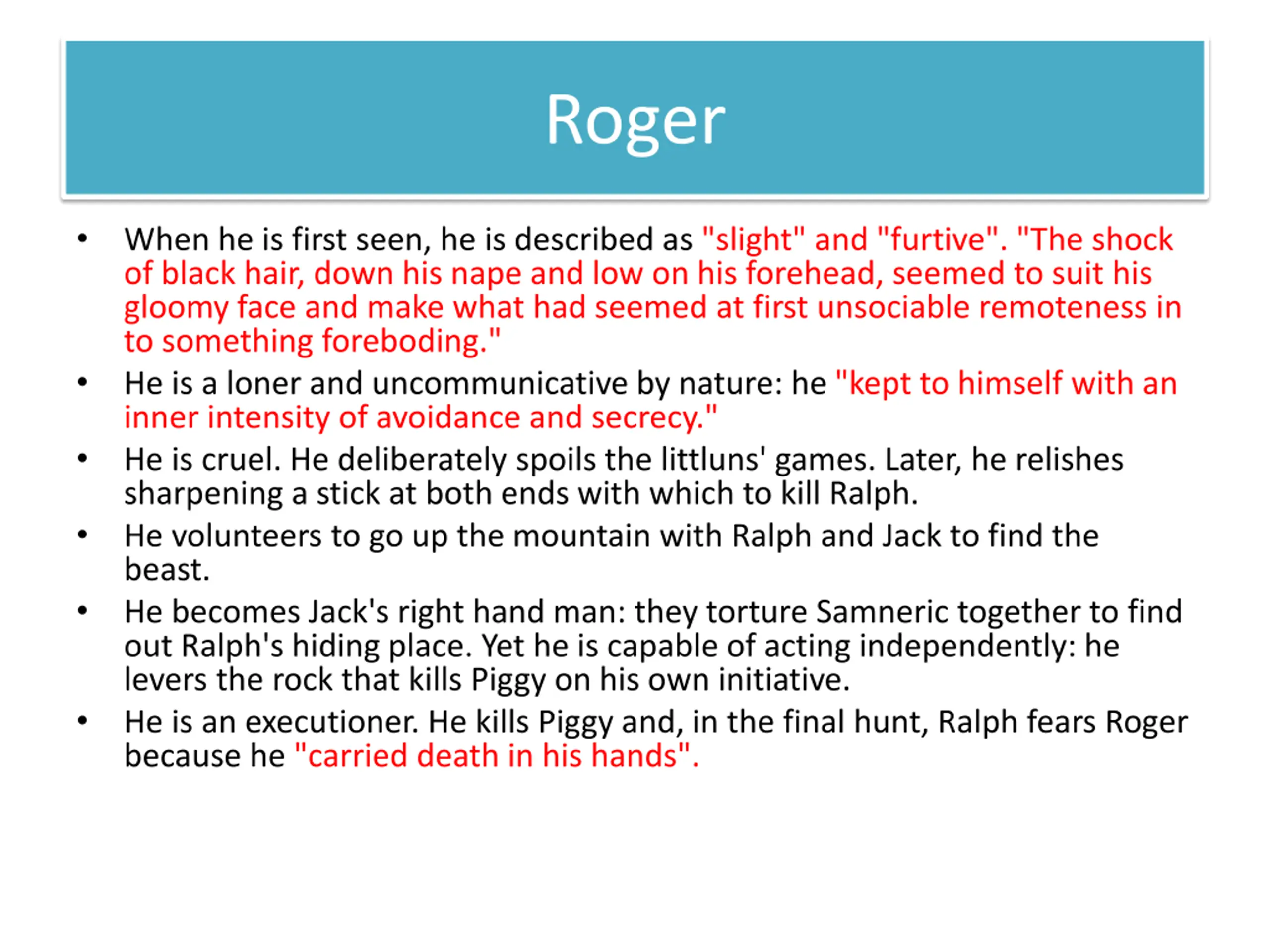 Roger

• When he is first seen, he is described as "slight" and "furtive". "The shock of black hair, down his nape and low on his forehead, seemed to suit his gloomy face and make what had seemed at first unsociable remoteness in to something foreboding."
• He is a loner and uncommunicative by nature: he "kept to himself with an inner intensity of avoidance and secrecy."
• He is cruel. He deliberately spoils the littluns' games. Later, he relishes sharpening a stick at both ends with which to kill Ralph.
• He volunteers to go up the mountain with Ralph and Jack to find the beast.
• He becomes Jack's right hand man: they torture Samneric together to find out Ralph's hiding place. Yet he is capable of acting independently: he levers the rock that kills Piggy on his own initiative.
• He is an executioner. He kills Piggy and, in the final hunt, Ralph fears Roger because he "carried death in his hands".